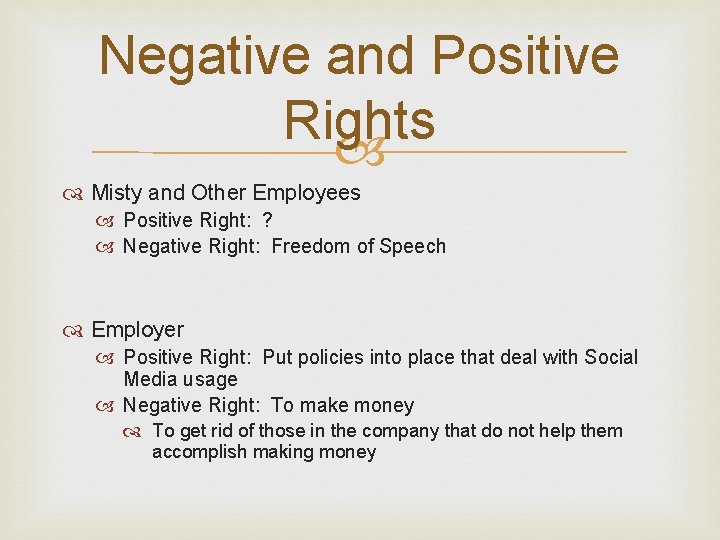 Negative and Positive Rights

Misty and Other Employees
Positive Right: ?
Negative Right: Freedom of Speech

Employer
Positive Right: Put policies into place that deal with Social Media usage
Negative Right: To make money
To get rid of those in the company that do not help them accomplish making money